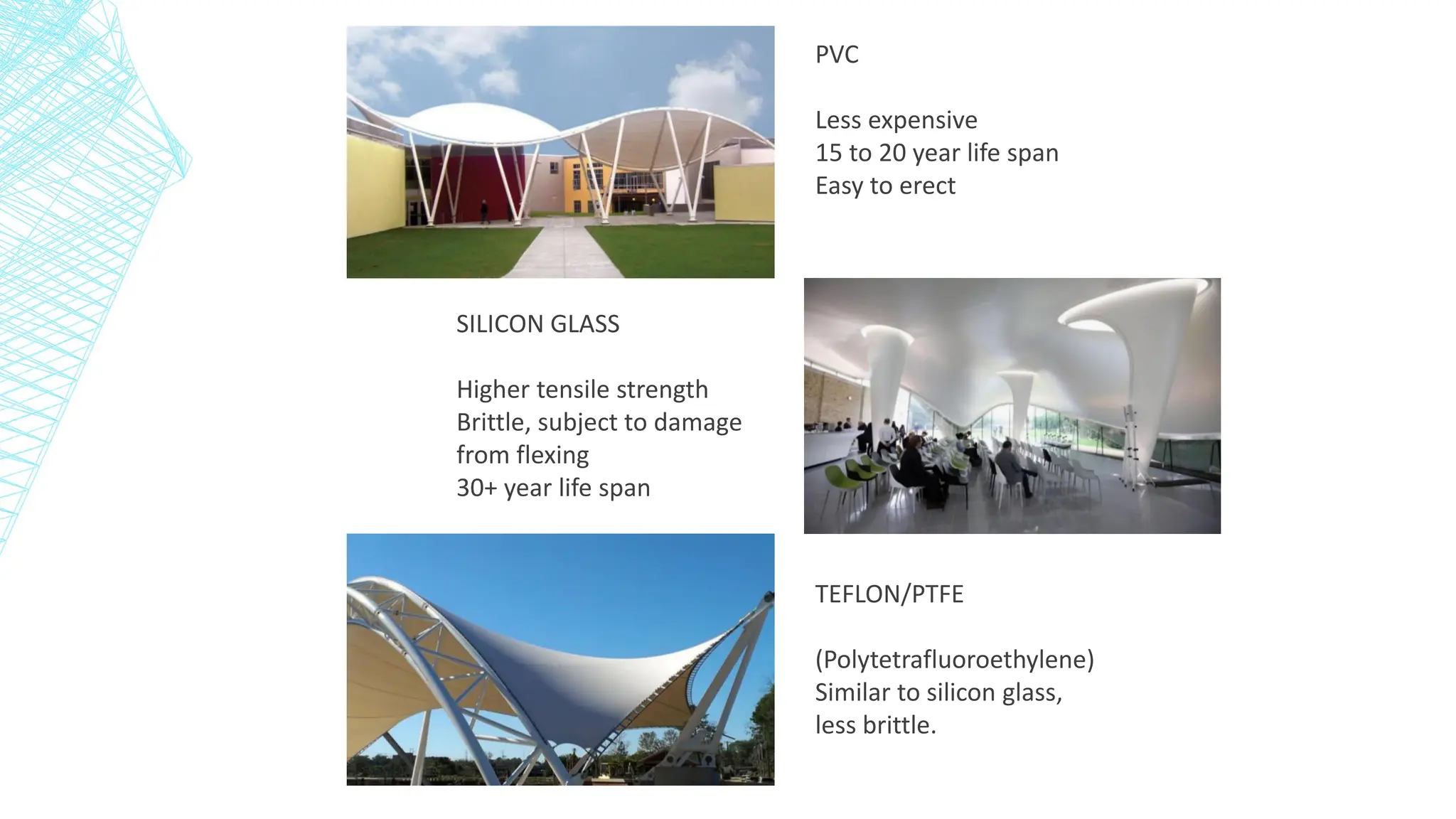 PVC

Less expensive
15 to 20 year life span
Easy to erect

SILICON GLASS

Higher tensile strength
Brittle, subject to damage from flexing
30+ year life span

TEFLON/PTFE

(Polytetrafluoroethylene)
Similar to silicon glass, less brittle.